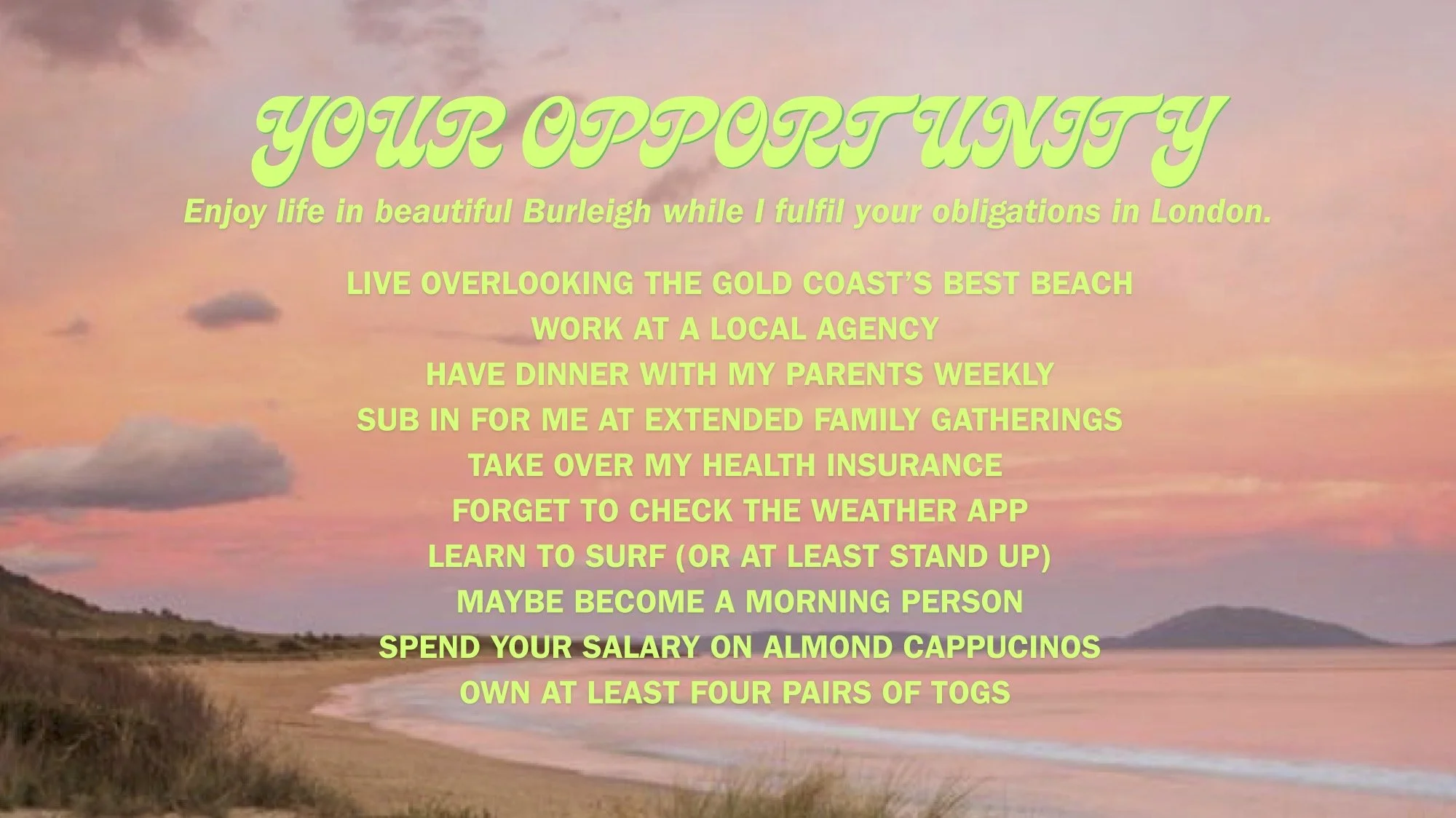 YOUR OPPORTUNITY

Enjoy life in beautiful Burleigh while I fulfil your obligations in London.

LIVE OVERLOOKING THE GOLD COAST'S BEST BEACH
WORK AT A LOCAL AGENCY
HAVE DINNER WITH MY PARENTS WEEKLY
SUB IN FOR ME AT EXTENDED FAMILY GATHERINGS
TAKE OVER MY HEALTH INSURANCE
FORGET TO CHECK THE WEATHER APP
LEARN TO SURF (OR AT LEAST STAND UP)
MAYBE BECOME A MORNING PERSON
SPEND YOUR SALARY ON ALMOND CAPPUCINOS
OWN AT LEAST FOUR PAIRS OF TOGS